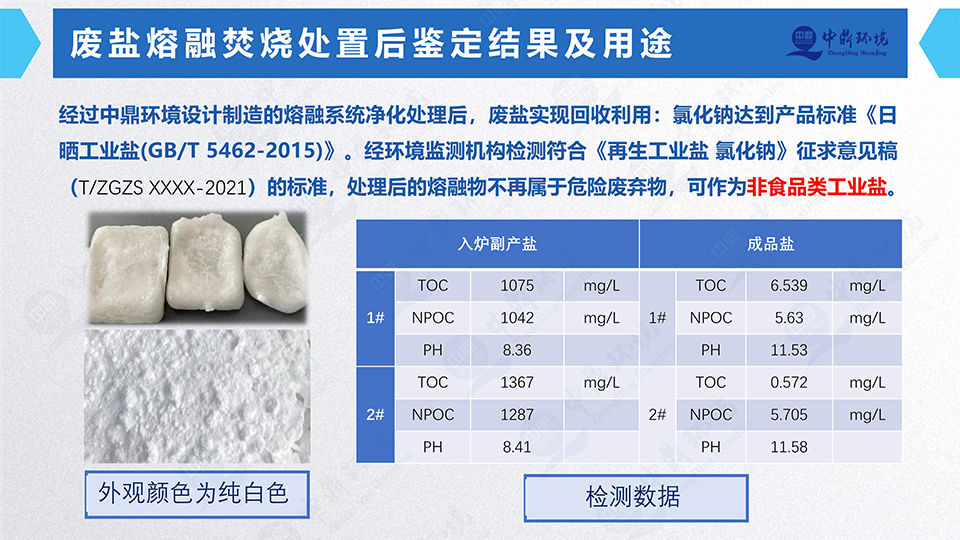 废盐熔融焚烧处置后鉴定结果及用途

中鼎环境
ZhongDing HuanJing

经过中鼎环境设计制造的熔融系统净化处理后，废盐实现回收利用：氯化钠达到产品标准《日晒工业盐(GB/T 5462-2015)》。经环境监测机构检测符合《再生工业盐 氯化钠》征求意见稿（T/ZGZS XXXX-2021）的标准，处理后的熔融物不再属于危险废弃物，可作为非食品类工业盐。

| 入炉副产盐 | | | | 成品盐 | | | |
|---|---|---|---|---|---|---|---|
| 1# | TOC | 1075 | mg/L | 1# | TOC | 6.539 | mg/L |
| | NPOC | 1042 | mg/L | | NPOC | 5.63 | mg/L |
| | PH | 8.36 | | | PH | 11.53 | |
| 2# | TOC | 1367 | mg/L | 2# | TOC | 0.572 | mg/L |
| | NPOC | 1287 | | | NPOC | 5.705 | mg/L |
| | PH | 8.41 | | | PH | 11.58 | |

外观颜色为纯白色

检测数据